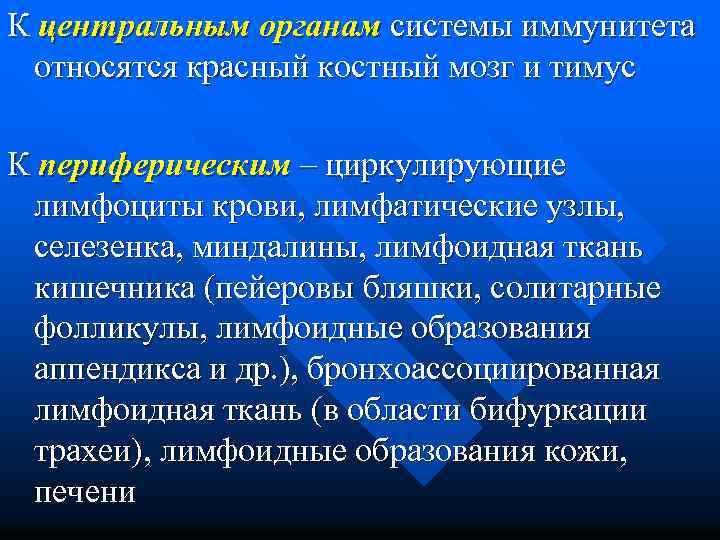 К центральным органам системы иммунитета относятся красный костный мозг и тимус

К периферическим – циркулирующие лимфоциты крови, лимфатические узлы, селезенка, миндалины, лимфоидная ткань кишечника (пейеровы бляшки, солитарные фолликулы, лимфоидные образования аппендикса и др.), бронхоассоциированная лимфоидная ткань (в области бифуркации трахеи), лимфоидные образования кожи, печени